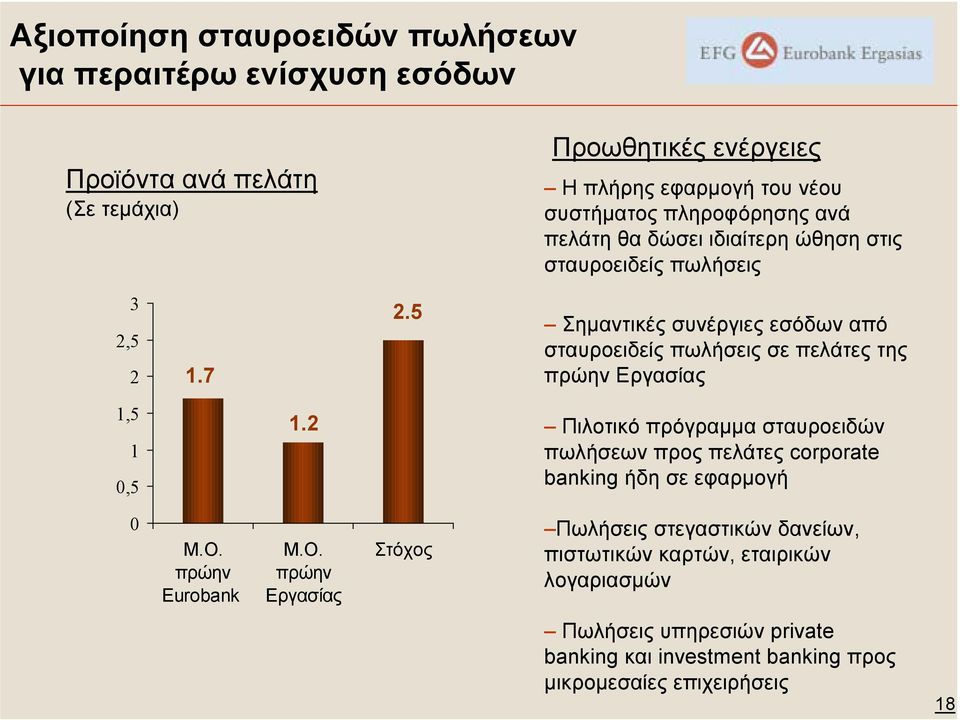 Αξιοποίηση σταυροειδών πωλήσεων για περαιτέρω ενίσχυση εσόδων

EFG Eurobank Ergasias

Προϊόντα ανά πελάτη
(Σε τεμάχια)

3
2,5
2
1,5
1
0,5
0

1.7
1.2
2.5

Μ.Ο. πρώην Eurobank
Μ.Ο. πρώην Εργασίας
Στόχος

Προωθητικές ενέργειες

– Η πλήρης εφαρμογή του νέου συστήματος πληροφόρησης ανά πελάτη θα δώσει ιδιαίτερη ώθηση στις σταυροειδείς πωλήσεις

– Σημαντικές συνέργιες εσόδων από σταυροειδείς πωλήσεις σε πελάτες της πρώην Εργασίας

– Πιλοτικό πρόγραμμα σταυροειδών πωλήσεων προς πελάτες corporate banking ήδη σε εφαρμογή

–Πωλήσεις στεγαστικών δανείων, πιστωτικών καρτών, εταιρικών λογαριασμών

– Πωλήσεις υπηρεσιών private banking και investment banking προς μικρομεσαίες επιχειρήσεις

18